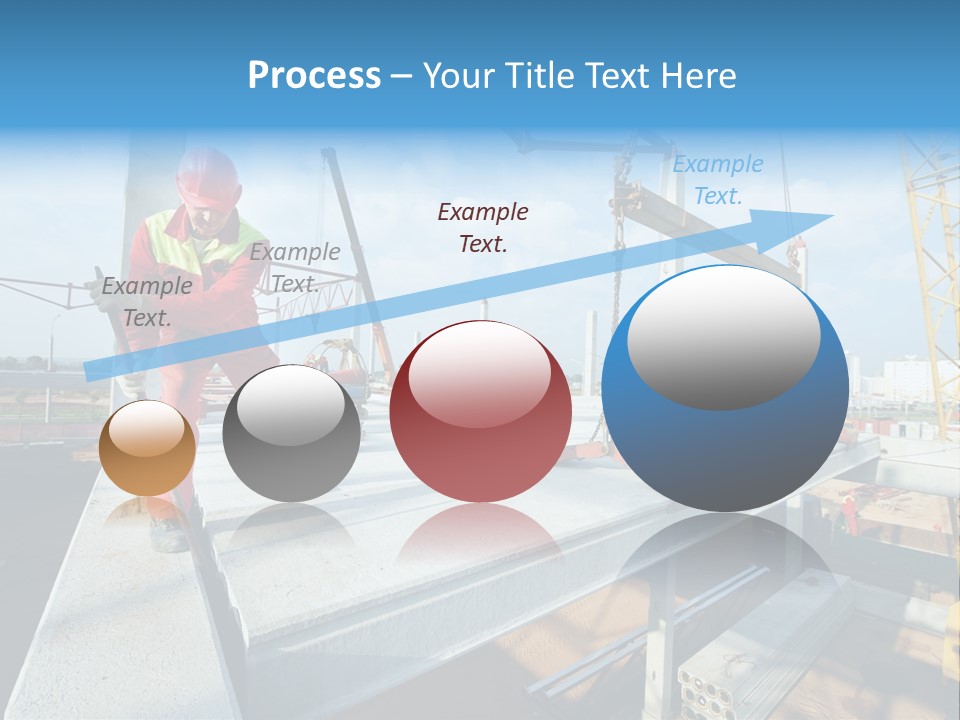 Process – Your Title Text Here

Example Text.

Example Text.

Example Text.

Example Text.